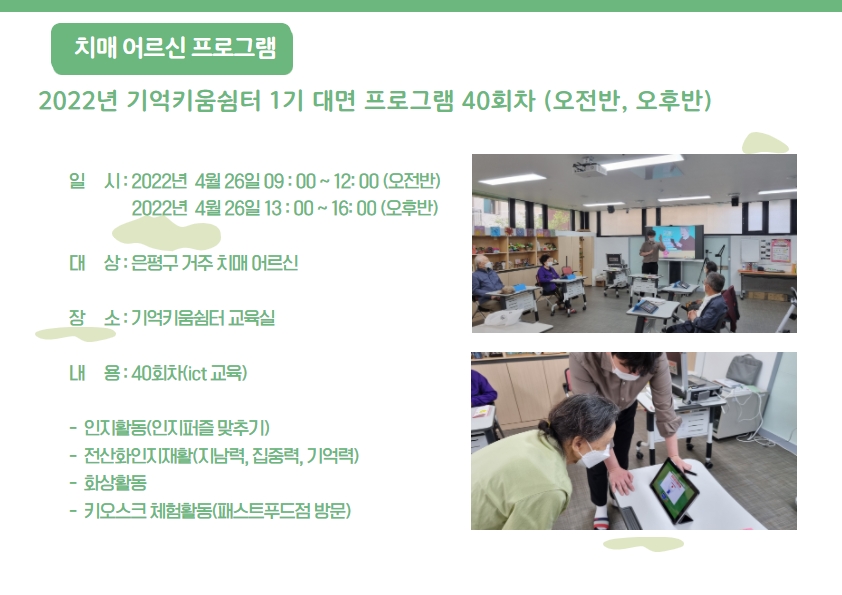 치매 어르신 프로그램

2022년 기억키움쉼터 1기 대면 프로그램 40회차 (오전반, 오후반)

일 시 : 2022년 4월 26일 09 : 00 ~ 12: 00 (오전반)
2022년 4월 26일 13 : 00 ~ 16: 00 (오후반)

대 상 : 은평구 거주 치매 어르신

장 소 : 기억키움쉼터 교육실

내 용 : 40회차(ict 교육)

- 인지활동(인지퍼즐 맞추기)
- 전산화인지재활(지남력, 집중력, 기억력)
- 화상활동
- 키오스크 체험활동(패스트푸드점 방문)